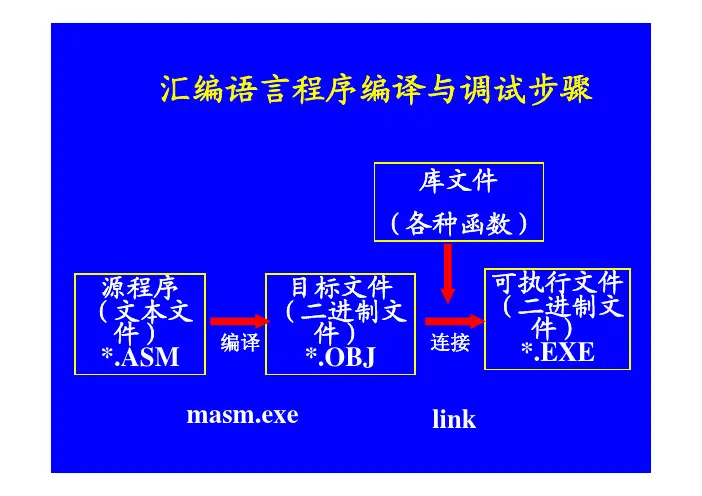 汇编语言程序编译与调试步骤

库文件
（各种函数）

源程序
（文本文件）
*.ASM

编译

目标文件
（二进制文件）
*.OBJ

连接

可执行文件
（二进制文件）
*.EXE

masm.exe

link